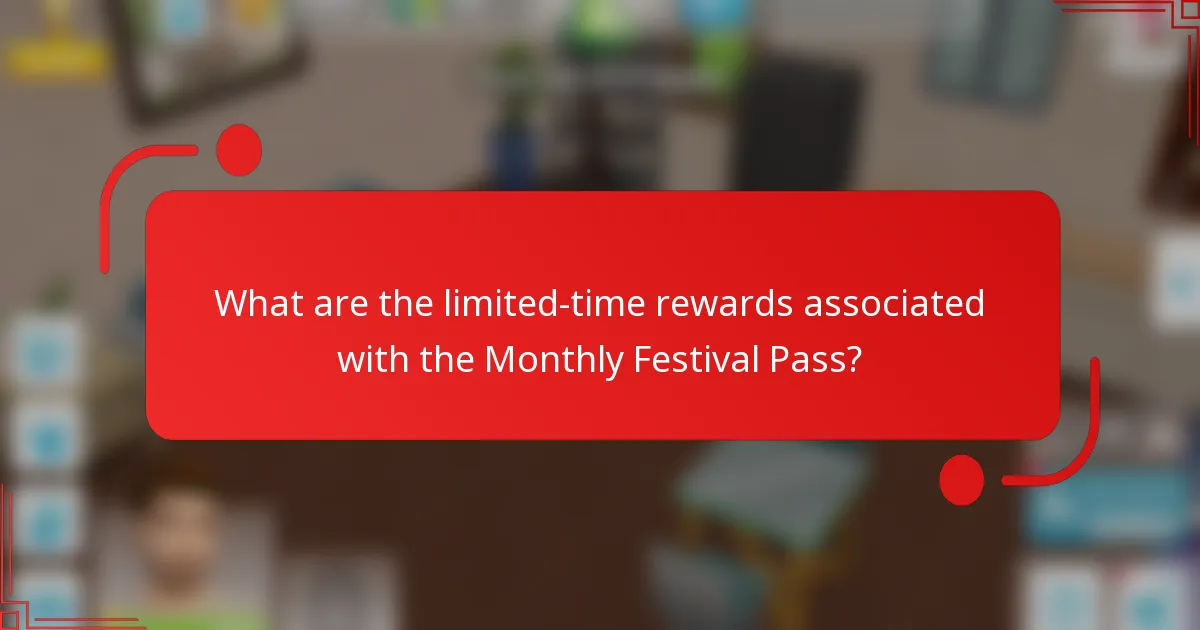 What are the limited-time rewards associated with the Monthly Festival Pass?